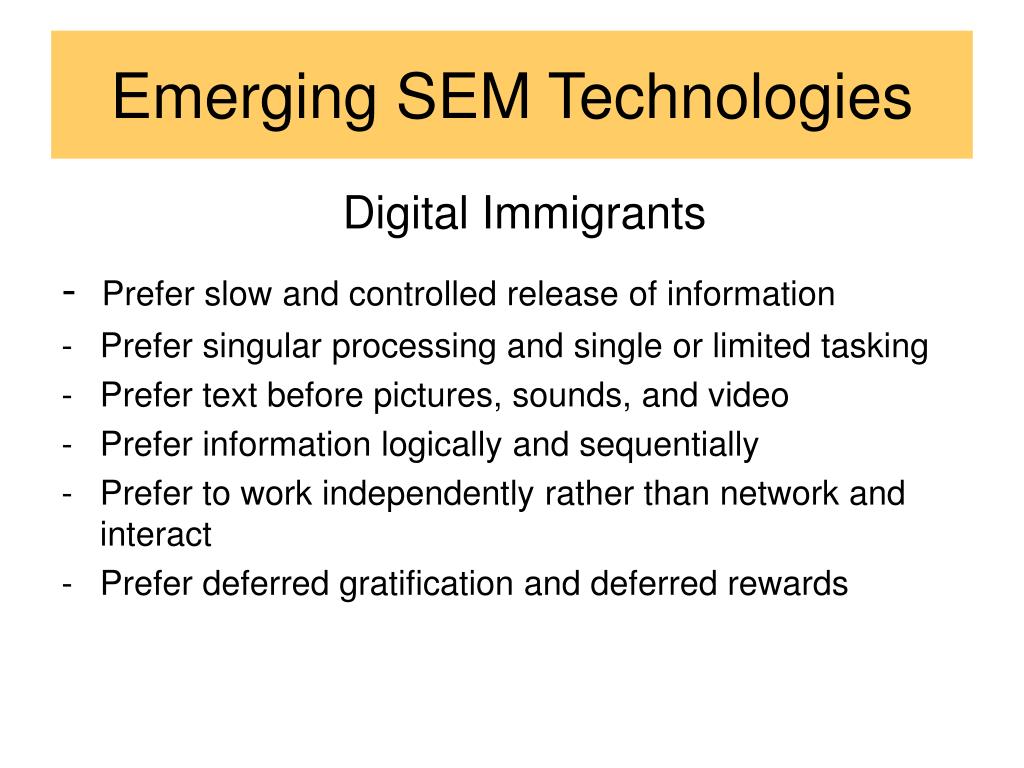 Emerging SEM Technologies

Digital Immigrants

- Prefer slow and controlled release of information
- Prefer singular processing and single or limited tasking
- Prefer text before pictures, sounds, and video
- Prefer information logically and sequentially
- Prefer to work independently rather than network and interact
- Prefer deferred gratification and deferred rewards